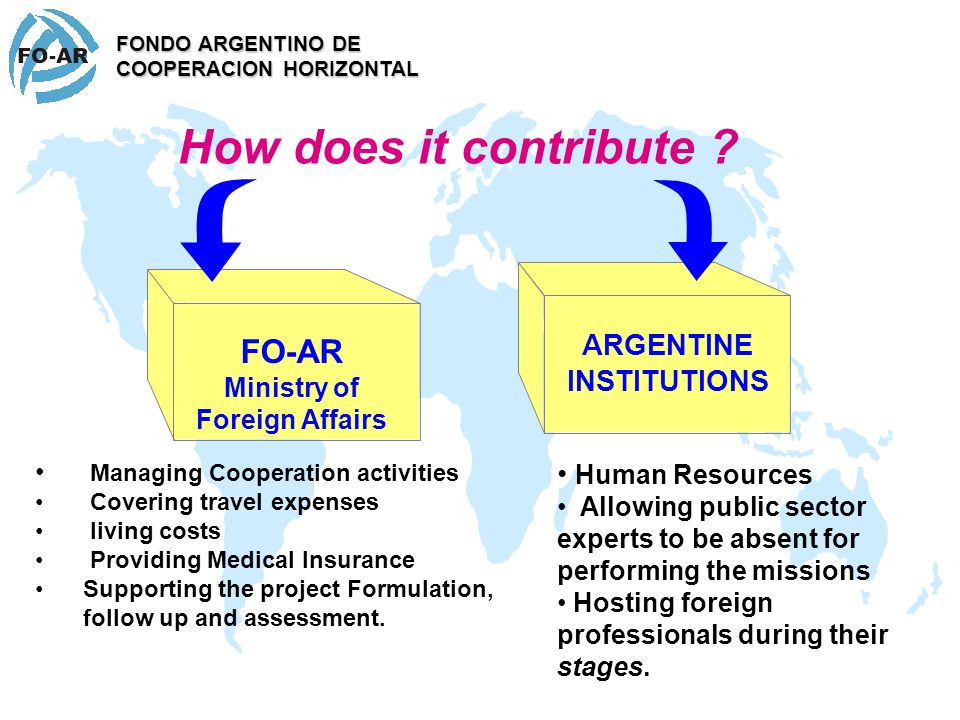 FO-AR

FONDO ARGENTINO DE COOPERACION HORIZONTAL

How does it contribute ?

FO-AR
Ministry of Foreign Affairs

ARGENTINE INSTITUTIONS

• Managing Cooperation activities
• Covering travel expenses
• living costs
• Providing Medical Insurance
• Supporting the project Formulation, follow up and assessment.

• Human Resources
• Allowing public sector experts to be absent for performing the missions
• Hosting foreign professionals during their stages.